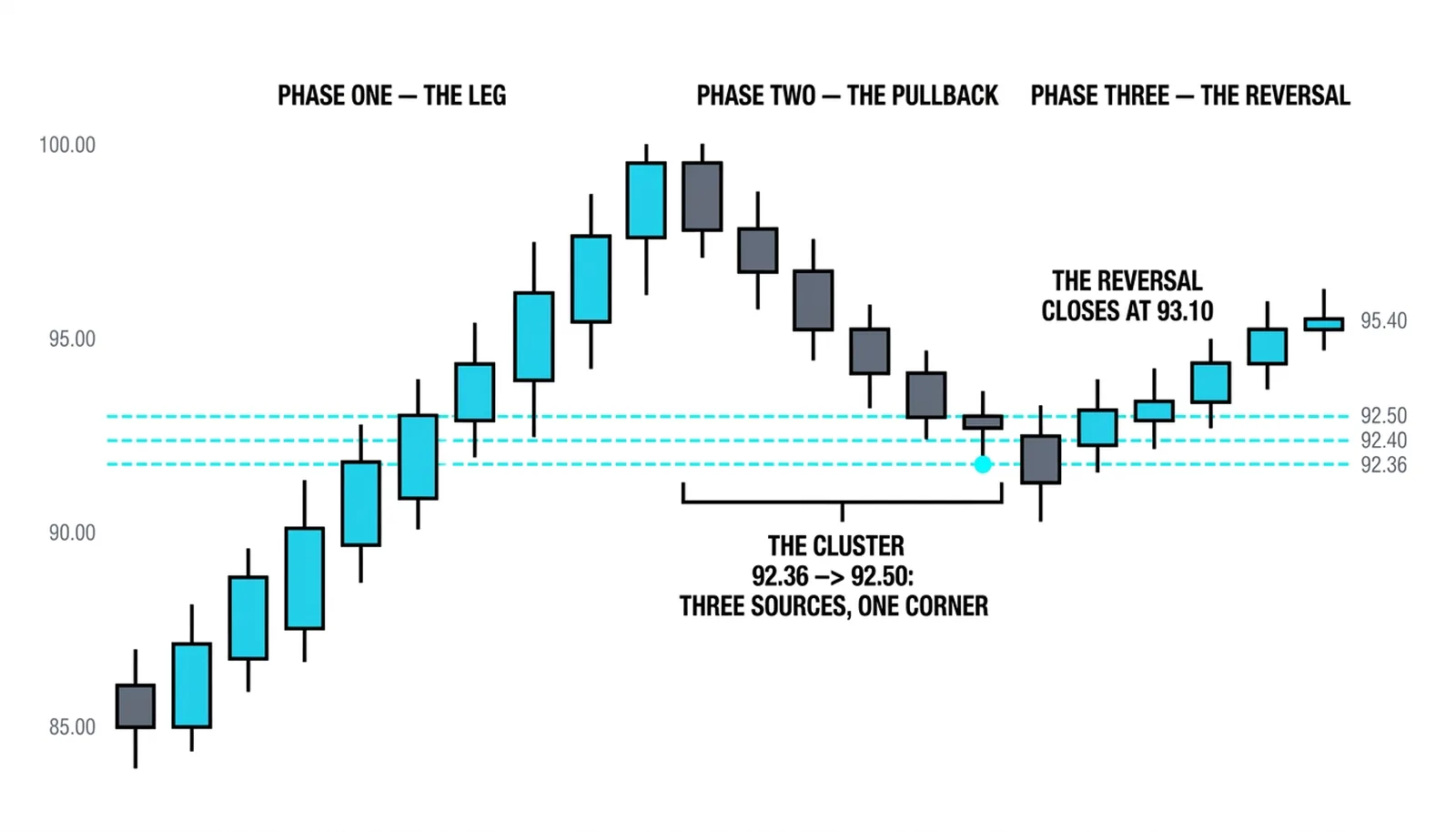 PHASE ONE — THE LEG

PHASE TWO — THE PULLBACK

PHASE THREE — THE REVERSAL

100.00

95.00

90.00

85.00

THE REVERSAL CLOSES AT 93.10

95.40

92.50

92.40

92.36

THE CLUSTER
92.36 –> 92.50:
THREE SOURCES, ONE CORNER